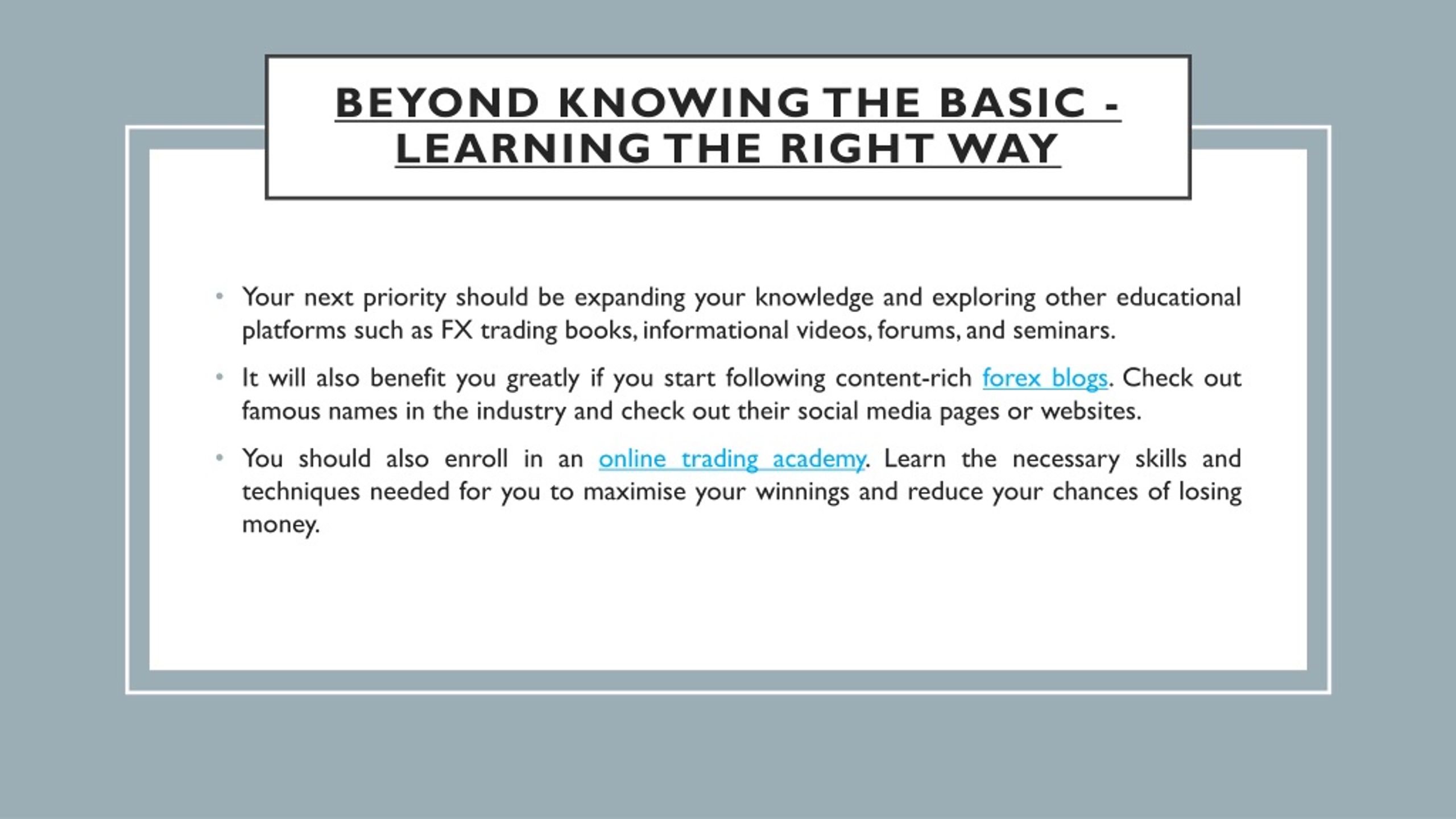 BEYOND KNOWING THE BASIC - LEARNING THE RIGHT WAY

• Your next priority should be expanding your knowledge and exploring other educational platforms such as FX trading books, informational videos, forums, and seminars.

• It will also benefit you greatly if you start following content-rich forex blogs. Check out famous names in the industry and check out their social media pages or websites.

• You should also enroll in an online trading academy. Learn the necessary skills and techniques needed for you to maximise your winnings and reduce your chances of losing money.